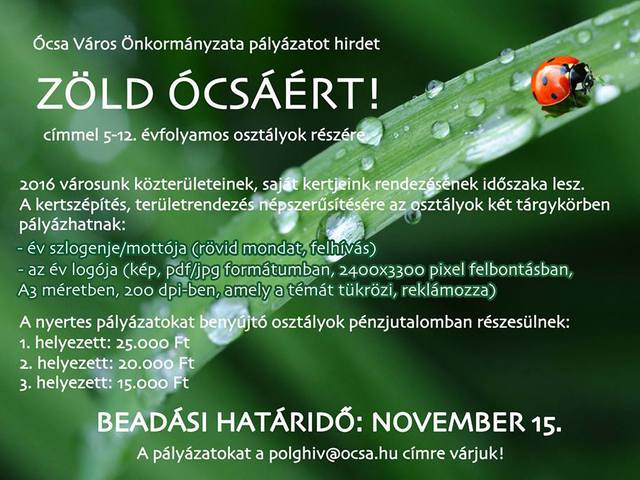 Ócsa Város Önkormányzata pályázatot hirdet

ZÖLD ÓCSÁÉRT!

címmel 5-12. évfolyamos osztályok részére

2016 városunk közterületeinek, saját kertjeink rendezésének időszaka lesz. A kertszépítés, területrendezés népszerűsítésére az osztályok két tárgykörben pályázhatnak:
- év szlogenje/mottója (rövid mondat, felhívás)
- az év logója (kép, pdf/jpg formátumban, 2400x3300 pixel felbontásban, A3 méretben, 200 dpi-ben, amely a témát tükrözi, reklámozza)

A nyertes pályázatokat benyújtó osztályok pénzjutalomban részesülnek:
1. helyezett: 25.000 Ft
2. helyezett: 20.000 Ft
3. helyezett: 15.000 Ft

BEADÁSI HATÁRIDŐ: NOVEMBER 15.

A pályázatokat a polghiv@ocsa.hu címre várjuk!